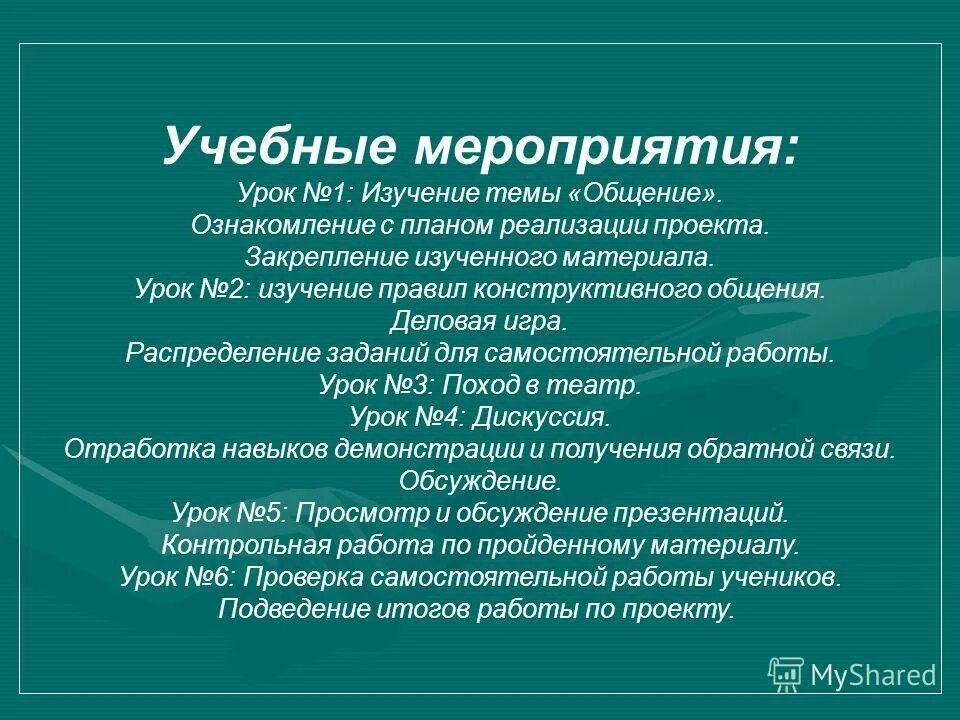 Учебные мероприятия:
Урок №1: Изучение темы «Общение».
Ознакомление с планом реализации проекта.
Закрепление изученного материала.
Урок №2: изучение правил конструктивного общения.
Деловая игра.
Распределение заданий для самостоятельной работы.
Урок №3: Поход в театр.
Урок №4: Дискуссия.
Отработка навыков демонстрации и получения обратной связи.
Обсуждение.
Урок №5: Просмотр и обсуждение презентаций.
Контрольная работа по пройденному материалу.
Урок №6: Проверка самостоятельной работы учеников.
Подведение итогов работы по проекту.

MyShared